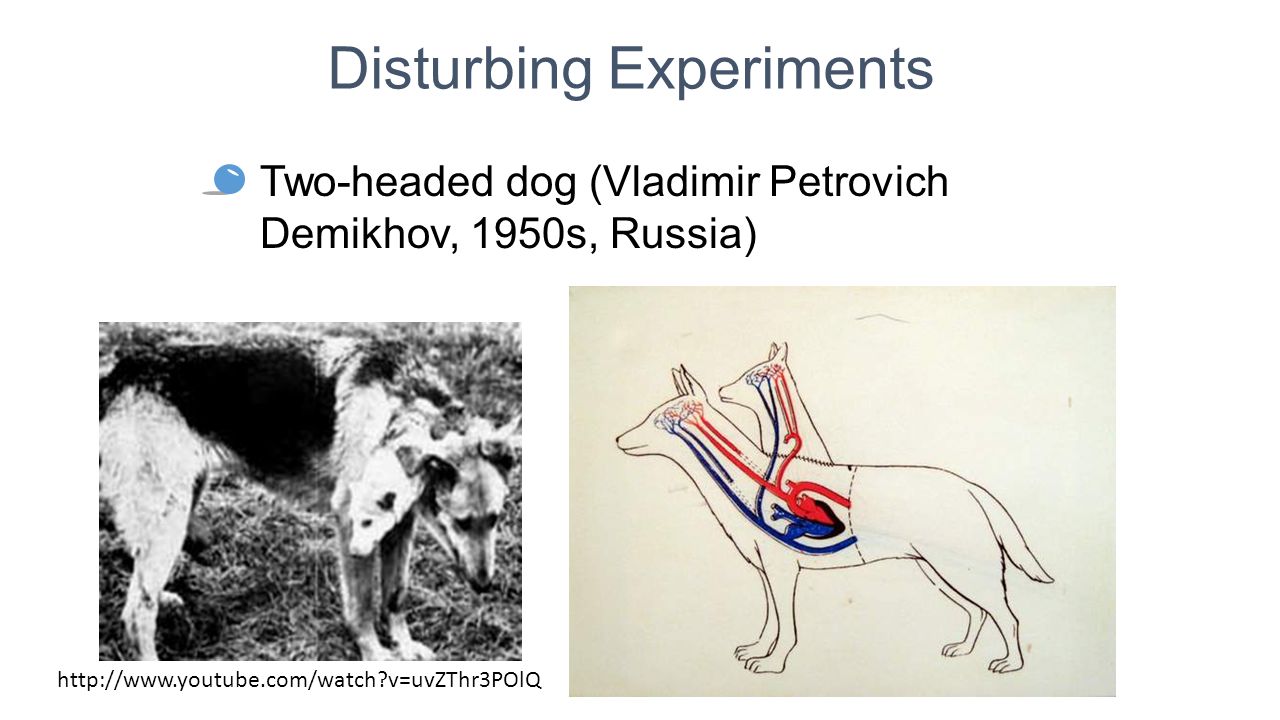 Disturbing Experiments

Two-headed dog (Vladimir Petrovich Demikhov, 1950s, Russia)

http://www.youtube.com/watch?v=uvZThr3POIQ